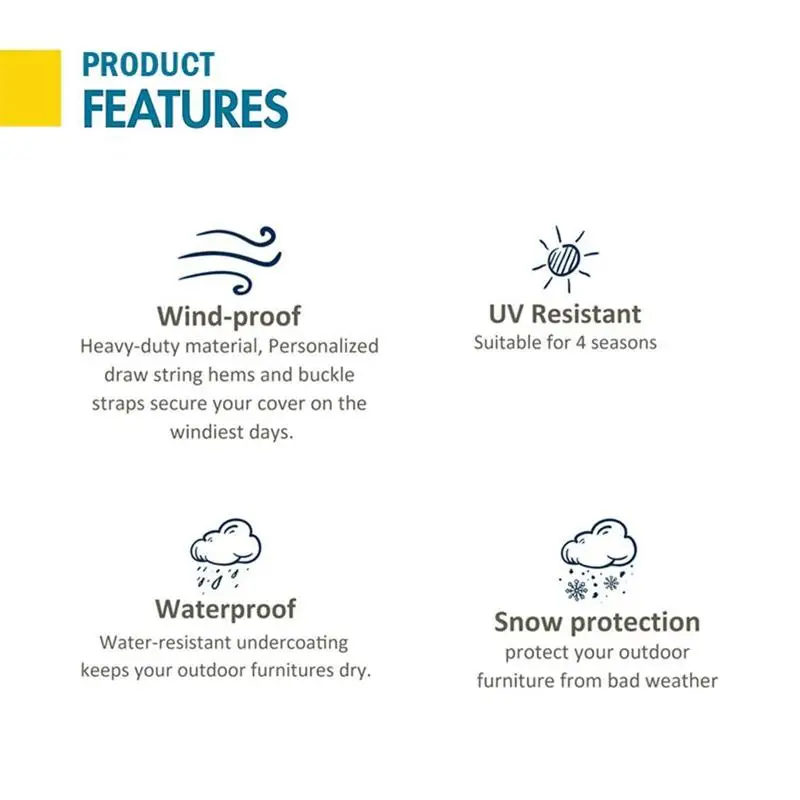 PRODUCT
FEATURES

Wind-proof
Heavy-duty material, Personalized draw string hems and buckle straps secure your cover on the windiest days.

UV Resistant
Suitable for 4 seasons

Waterproof
Water-resistant undercoating keeps your outdoor furnitures dry.

Snow protection
protect your outdoor furniture from bad weather